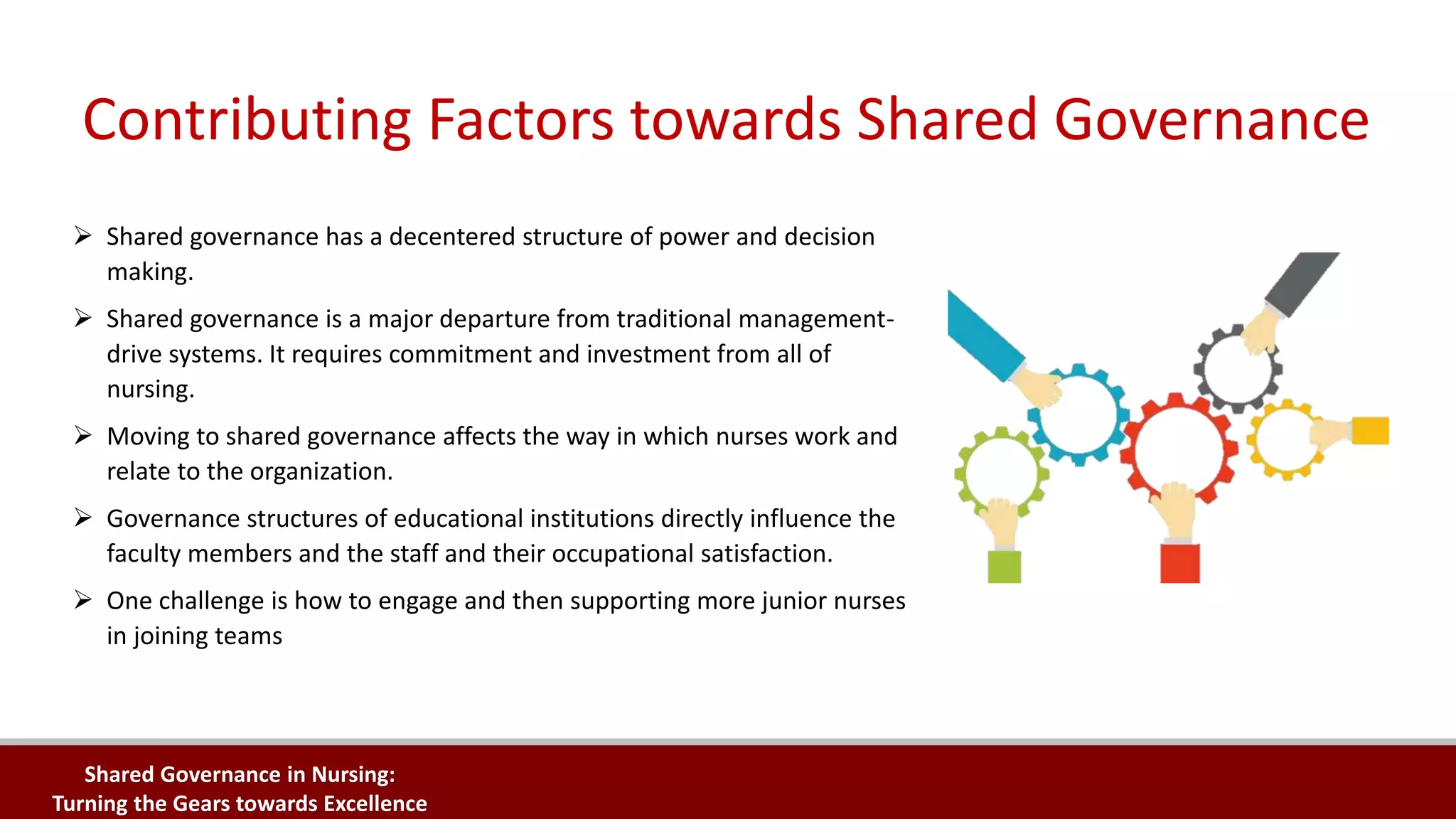 Contributing Factors towards Shared Governance

➢ Shared governance has a decentered structure of power and decision making.

➢ Shared governance is a major departure from traditional management-drive systems. It requires commitment and investment from all of nursing.

➢ Moving to shared governance affects the way in which nurses work and relate to the organization.

➢ Governance structures of educational institutions directly influence the faculty members and the staff and their occupational satisfaction.

➢ One challenge is how to engage and then supporting more junior nurses in joining teams

Shared Governance in Nursing:
Turning the Gears towards Excellence